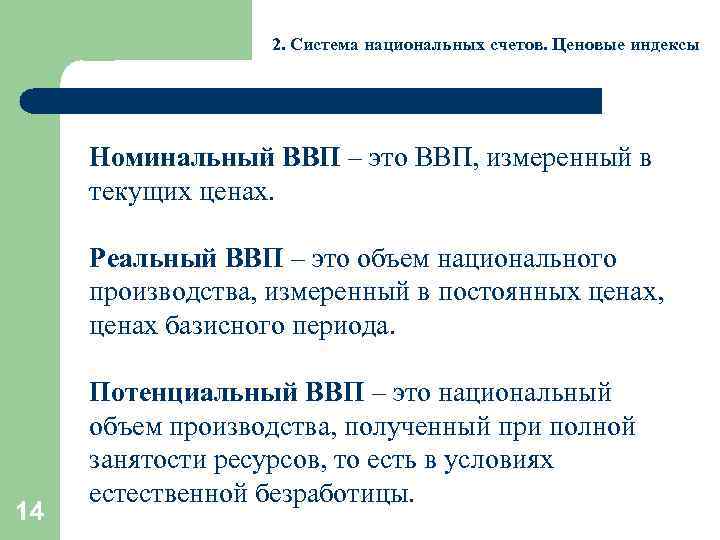 2. Система национальных счетов. Ценовые индексы

Номинальный ВВП – это ВВП, измеренный в текущих ценах.

Реальный ВВП – это объем национального производства, измеренный в постоянных ценах, ценах базисного периода.

Потенциальный ВВП – это национальный объем производства, полученный при полной занятости ресурсов, то есть в условиях естественной безработицы.

14